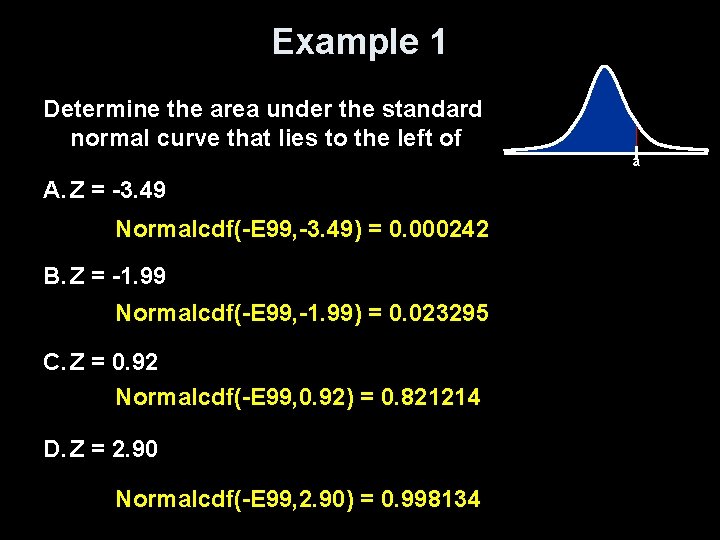 Example 1

Determine the area under the standard normal curve that lies to the left of

a

A. Z = -3.49

Normalcdf(-E99,-3.49) = 0.000242

B. Z = -1.99

Normalcdf(-E99,-1.99) = 0.023295

C. Z = 0.92

Normalcdf(-E99,0.92) = 0.821214

D. Z = 2.90

Normalcdf(-E99,2.90) = 0.998134